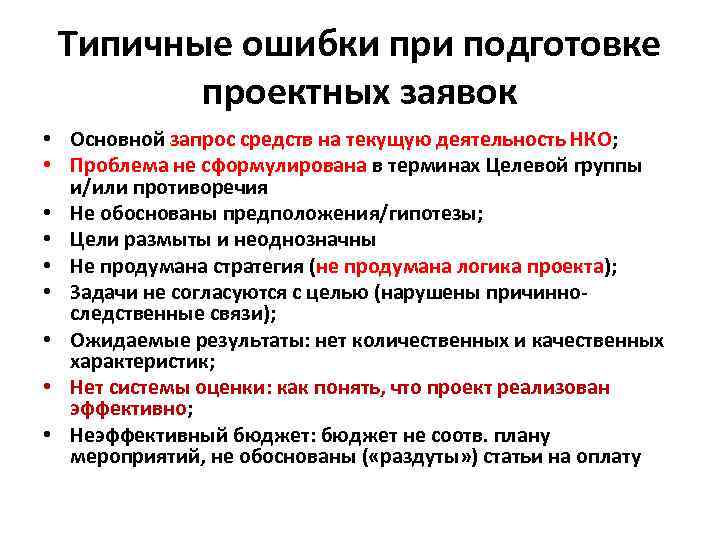 Типичные ошибки при подготовке проектных заявок

• Основной запрос средств на текущую деятельность НКО;
• Проблема не сформулирована в терминах Целевой группы и/или противоречия
• Не обоснованы предположения/гипотезы;
• Цели размыты и неоднозначны
• Не продумана стратегия (не продумана логика проекта);
• Задачи не согласуются с целью (нарушены причинно-следственные связи);
• Ожидаемые результаты: нет количественных и качественных характеристик;
• Нет системы оценки: как понять, что проект реализован эффективно;
• Неэффективный бюджет: бюджет не соотв. плану мероприятий, не обоснованы («раздуты») статьи на оплату